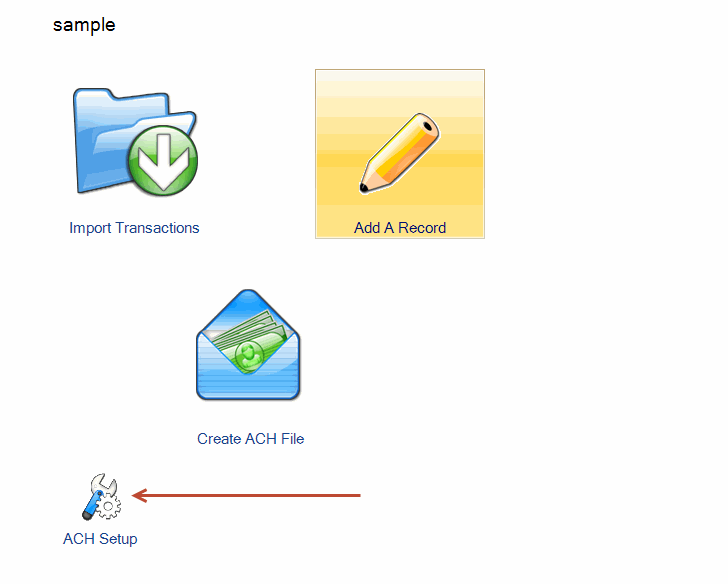 sample

Import Transactions

Add A Record

Create ACH File

ACH Setup